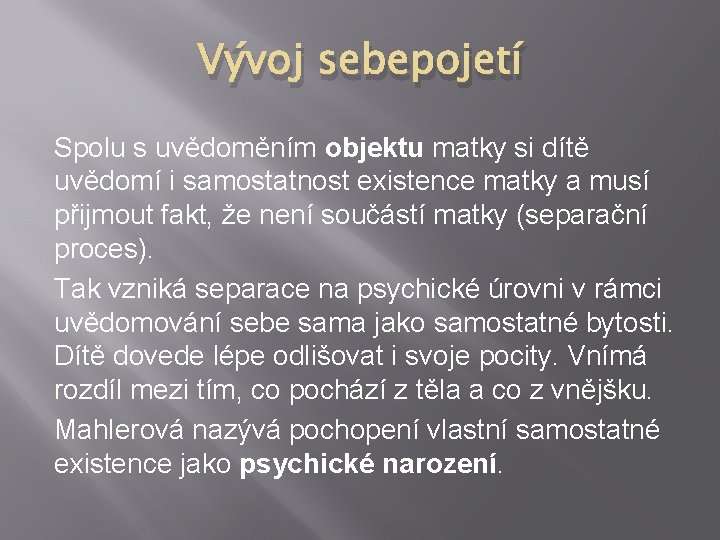 Vývoj sebepojetí

Spolu s uvědoměním objektu matky si dítě uvědomí i samostatnost existence matky a musí přijmout fakt, že není součástí matky (separační proces).

Tak vzniká separace na psychické úrovni v rámci uvědomování sebe sama jako samostatné bytosti. Dítě dovede lépe odlišovat i svoje pocity. Vnímá rozdíl mezi tím, co pochází z těla a co z vnějšku.

Mahlerová nazývá pochopení vlastní samostatné existence jako psychické narození.